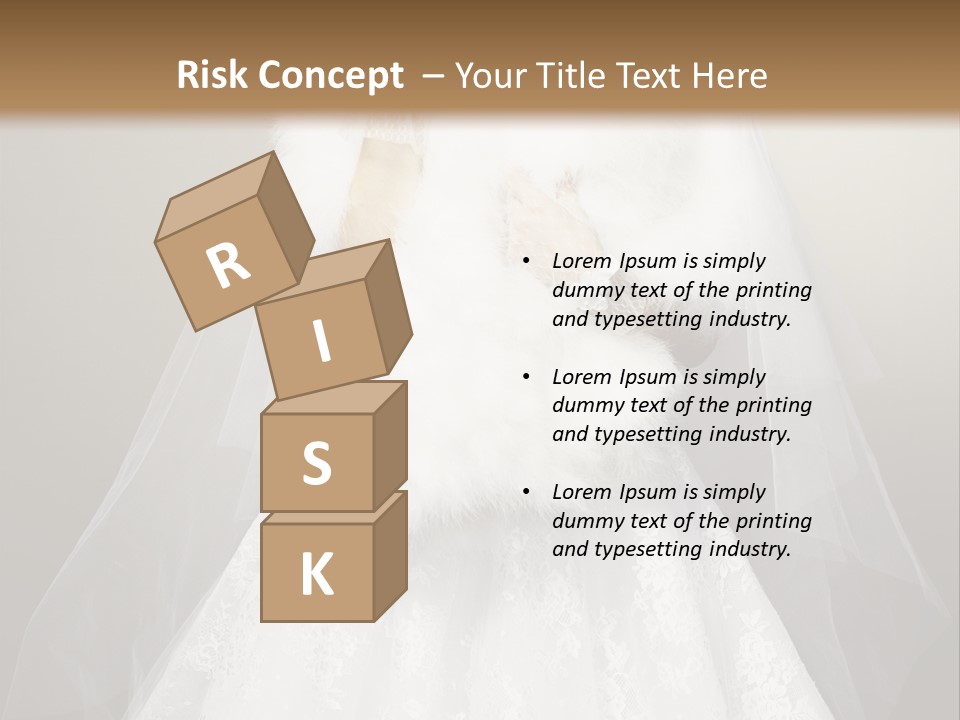 Risk Concept – Your Title Text Here

R
I
S
K

• Lorem Ipsum is simply dummy text of the printing and typesetting industry.

• Lorem Ipsum is simply dummy text of the printing and typesetting industry.

• Lorem Ipsum is simply dummy text of the printing and typesetting industry.